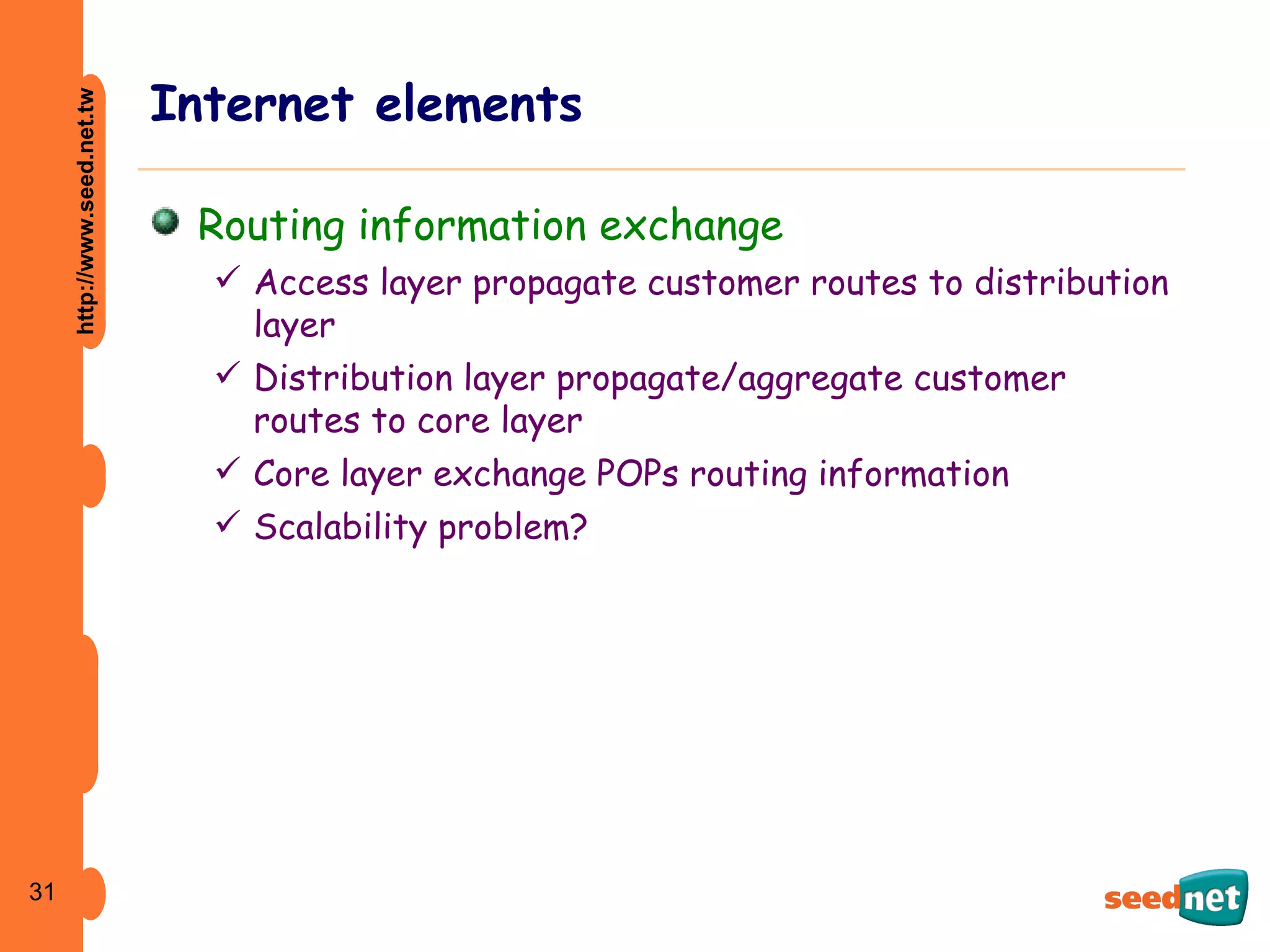 http://www.seed.net.tw

Internet elements

Routing information exchange

✓ Access layer propagate customer routes to distribution layer

✓ Distribution layer propagate/aggregate customer routes to core layer

✓ Core layer exchange POPs routing information

✓ Scalability problem?

31

seednet